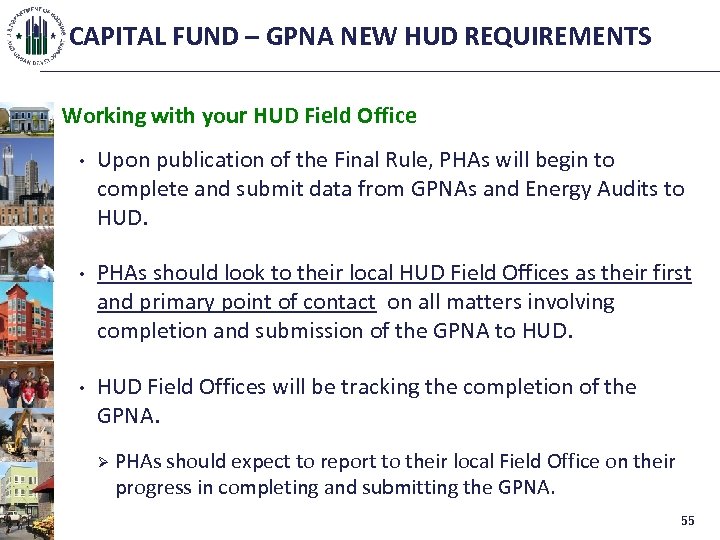 U.S. DEPARTMENT OF HOUSING AND URBAN DEVELOPMENT

CAPITAL FUND – GPNA NEW HUD REQUIREMENTS

Working with your HUD Field Office

• Upon publication of the Final Rule, PHAs will begin to complete and submit data from GPNAs and Energy Audits to HUD.

• PHAs should look to their local HUD Field Offices as their first and primary point of contact on all matters involving completion and submission of the GPNA to HUD.

• HUD Field Offices will be tracking the completion of the GPNA.

➢ PHAs should expect to report to their local Field Office on their progress in completing and submitting the GPNA.

55